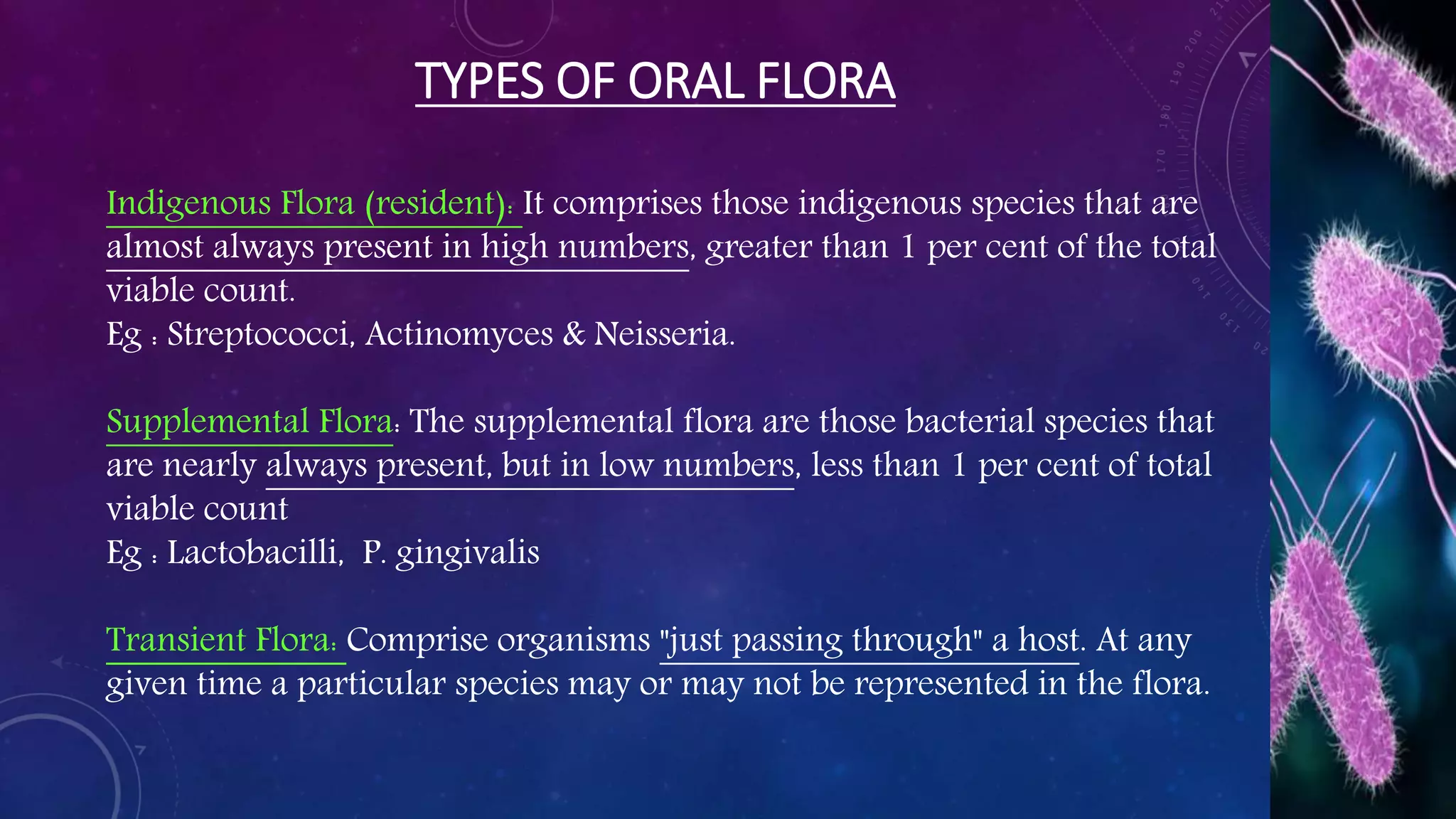 TYPES OF ORAL FLORA

Indigenous Flora (resident): It comprises those indigenous species that are almost always present in high numbers, greater than 1 per cent of the total viable count.
Eg : Streptococci, Actinomyces & Neisseria.

Supplemental Flora: The supplemental flora are those bacterial species that are nearly always present, but in low numbers, less than 1 per cent of total viable count
Eg : Lactobacilli, P. gingivalis

Transient Flora: Comprise organisms "just passing through" a host. At any given time a particular species may or may not be represented in the flora.